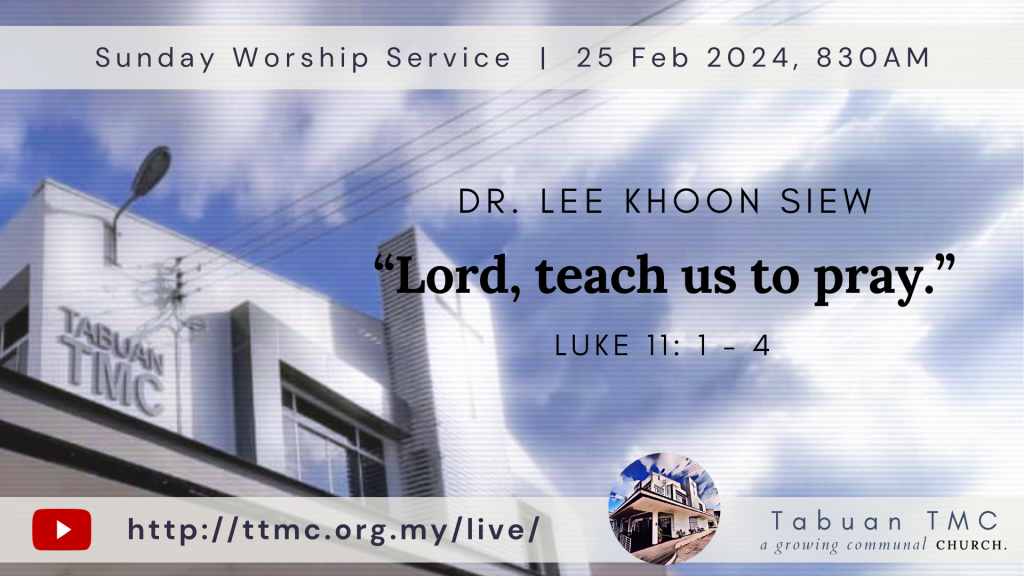 Sunday Worship Service | 25 Feb 2024, 830AM

TABUAN TMC

DR. LEE KHOON SIEW

“Lord, teach us to pray.”

LUKE 11: 1 - 4

http://ttmc.org.my/live/

Tabuan TMC
a growing communal CHURCH.